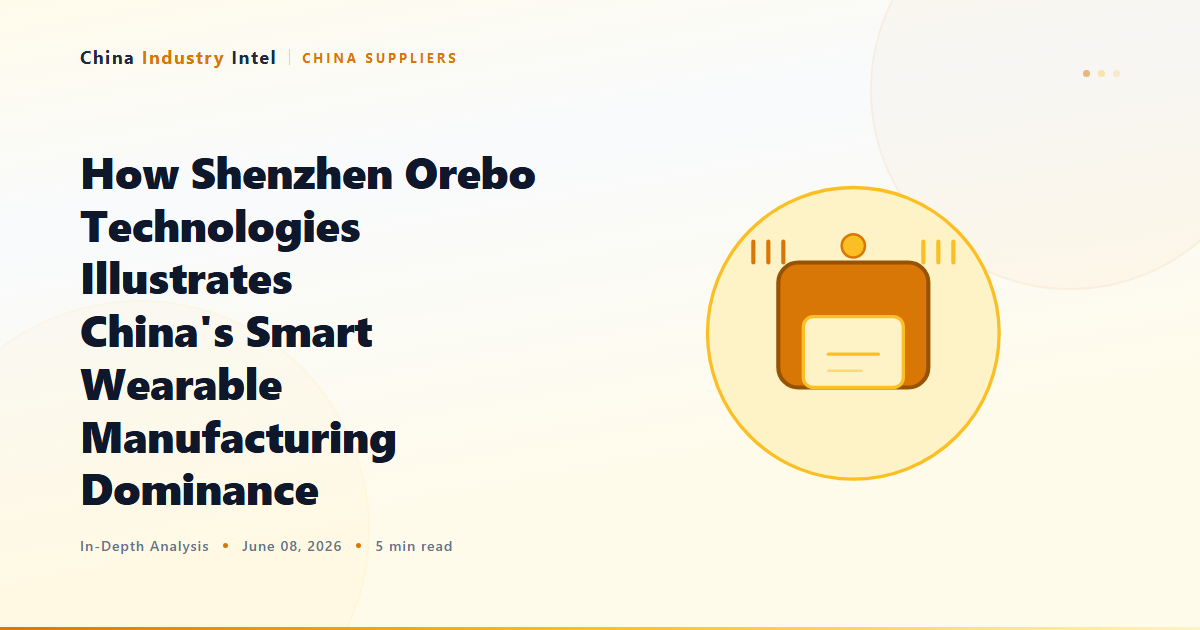 China Industry Intel | CHINA SUPPLIERS

How Shenzhen Orebo Technologies Illustrates China's Smart Wearable Manufacturing Dominance

In-Depth Analysis • June 08, 2026 • 5 min read